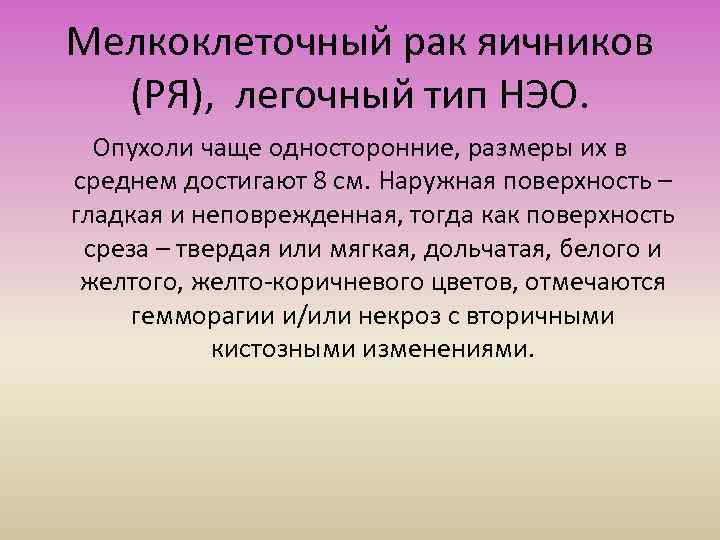 Мелкоклеточный рак яичников (РЯ), легочный тип НЭО.

Опухоли чаще односторонние, размеры их в среднем достигают 8 см. Наружная поверхность – гладкая и неповрежденная, тогда как поверхность среза – твердая или мягкая, дольчатая, белого и желтого, желто-коричневого цветов, отмечаются гемморагии и/или некроз с вторичными кистозными изменениями.